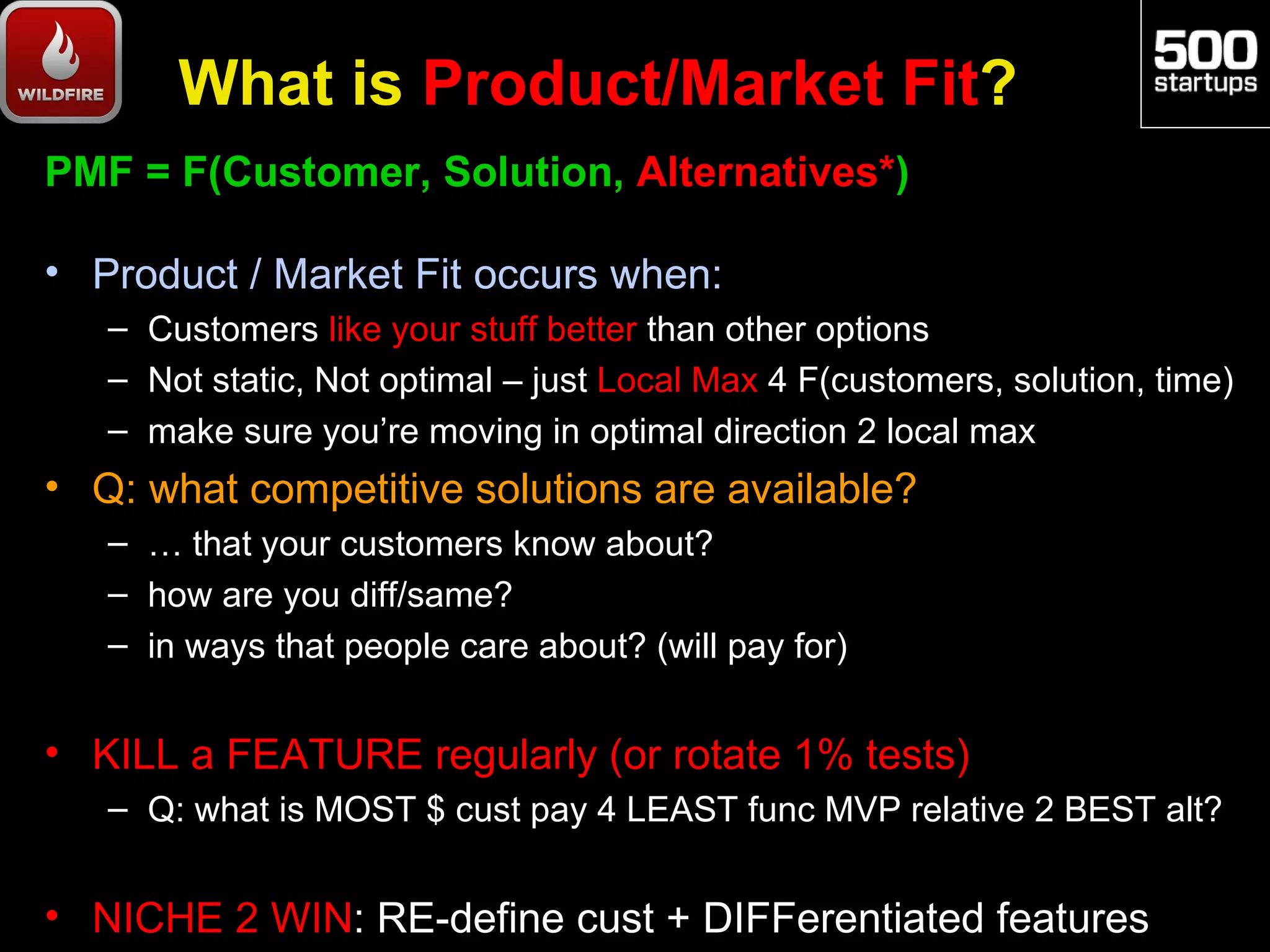 WILDFIRE

What is Product/Market Fit?

500 startups

PMF = F(Customer, Solution, Alternatives*)

• Product / Market Fit occurs when:
– Customers like your stuff better than other options
– Not static, Not optimal – just Local Max 4 F(customers, solution, time)
– make sure you're moving in optimal direction 2 local max

• Q: what competitive solutions are available?
– … that your customers know about?
– how are you diff/same?
– in ways that people care about? (will pay for)

• KILL a FEATURE regularly (or rotate 1% tests)
– Q: what is MOST $ cust pay 4 LEAST func MVP relative 2 BEST alt?

• NICHE 2 WIN: RE-define cust + DIFFerentiated features